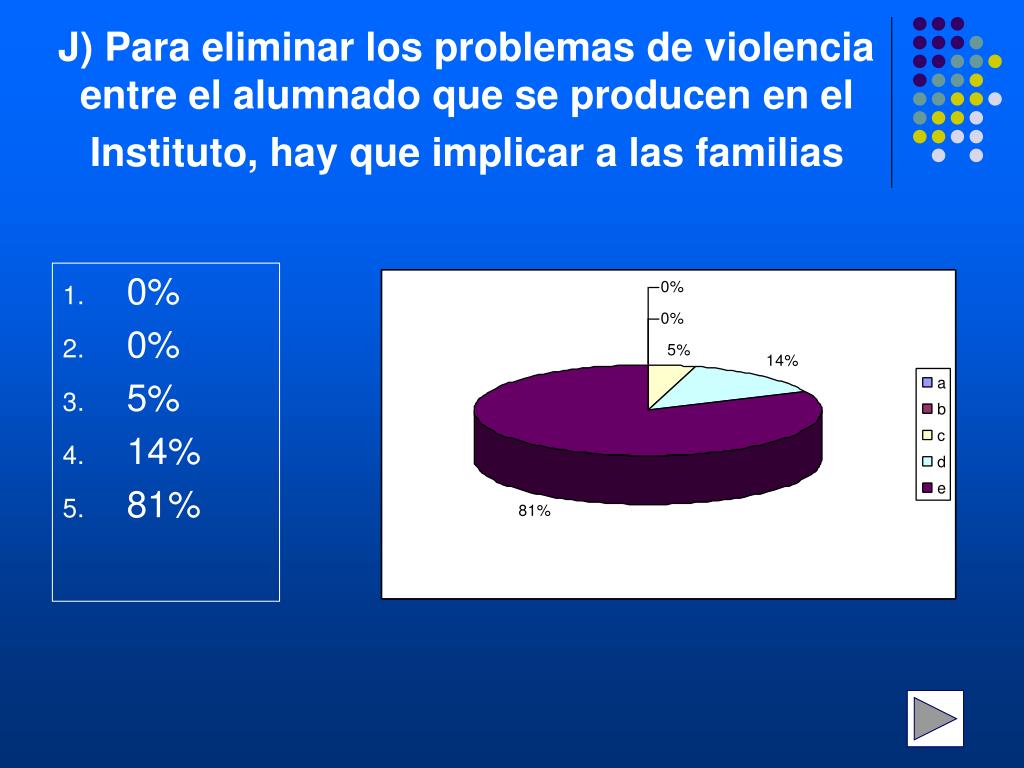 J) Para eliminar los problemas de violencia entre el alumnado que se producen en el Instituto, hay que implicar a las familias

1. 0%
2. 0%
3. 5%
4. 14%
5. 81%

0%
0%
5%
14%
81%

a
b
c
d
e